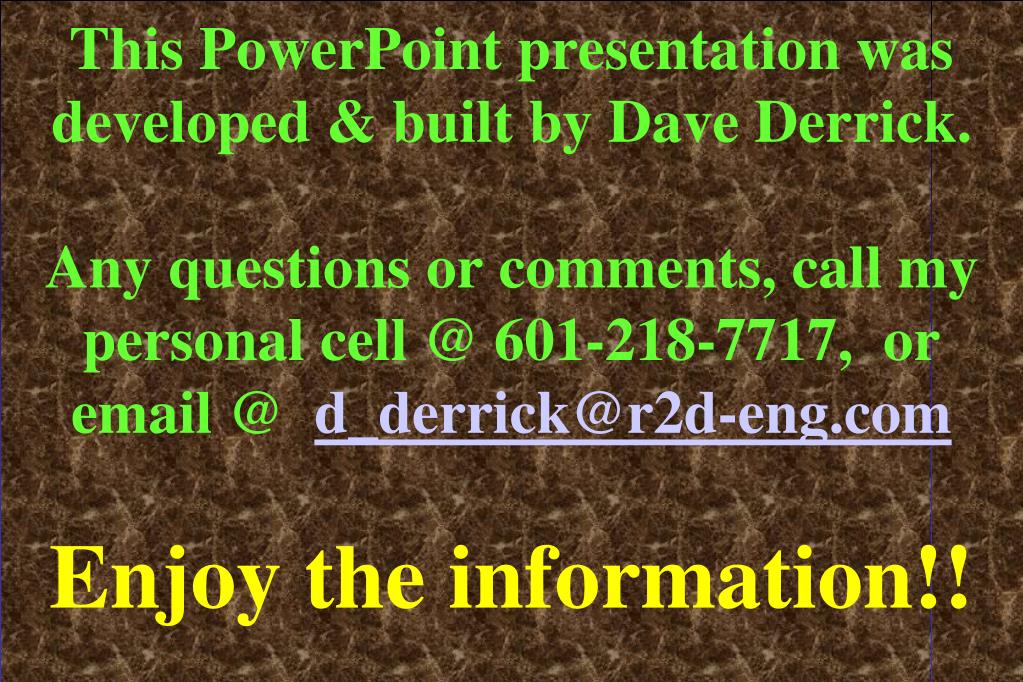 This PowerPoint presentation was developed & built by Dave Derrick.

Any questions or comments, call my personal cell @ 601-218-7717, or email @ d_derrick@r2d-eng.com

Enjoy the information!!